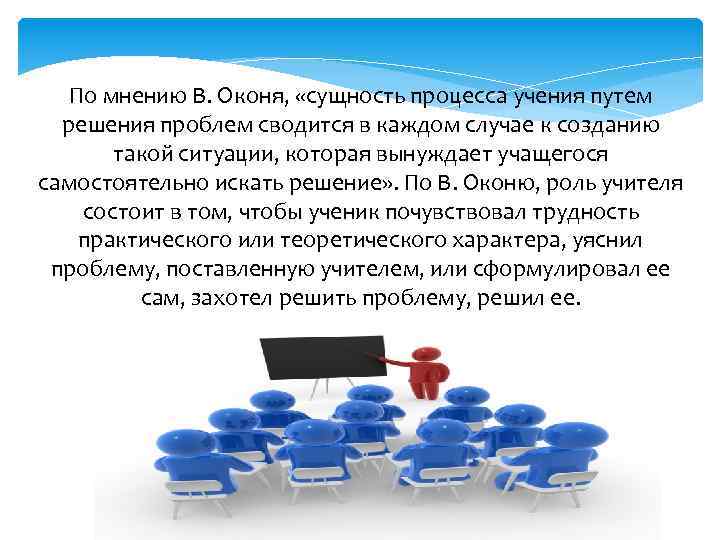 По мнению В. Оконя, «сущность процесса учения путем решения проблем сводится в каждом случае к созданию такой ситуации, которая вынуждает учащегося самостоятельно искать решение». По В. Оконю, роль учителя состоит в том, чтобы ученик почувствовал трудность практического или теоретического характера, уяснил проблему, поставленную учителем, или сформулировал ее сам, захотел решить проблему, решил ее.